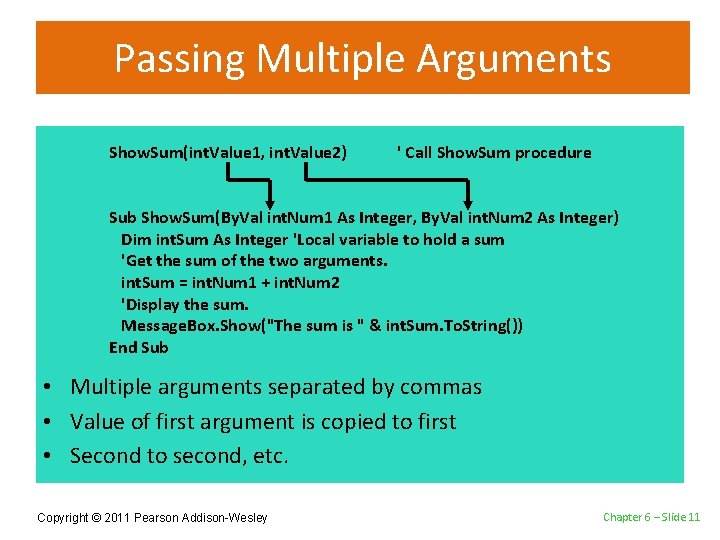 Passing Multiple Arguments

ShowSum(intValue1, intValue2) ' Call ShowSum procedure

Sub ShowSum(ByVal intNum1 As Integer, ByVal intNum2 As Integer)
Dim intSum As Integer 'Local variable to hold a sum
'Get the sum of the two arguments.
intSum = intNum1 + intNum2
'Display the sum.
MessageBox.Show("The sum is " & intSum.ToString())
End Sub

• Multiple arguments separated by commas
• Value of first argument is copied to first
• Second to second, etc.

Copyright © 2011 Pearson Addison-Wesley

Chapter 6 – Slide 11